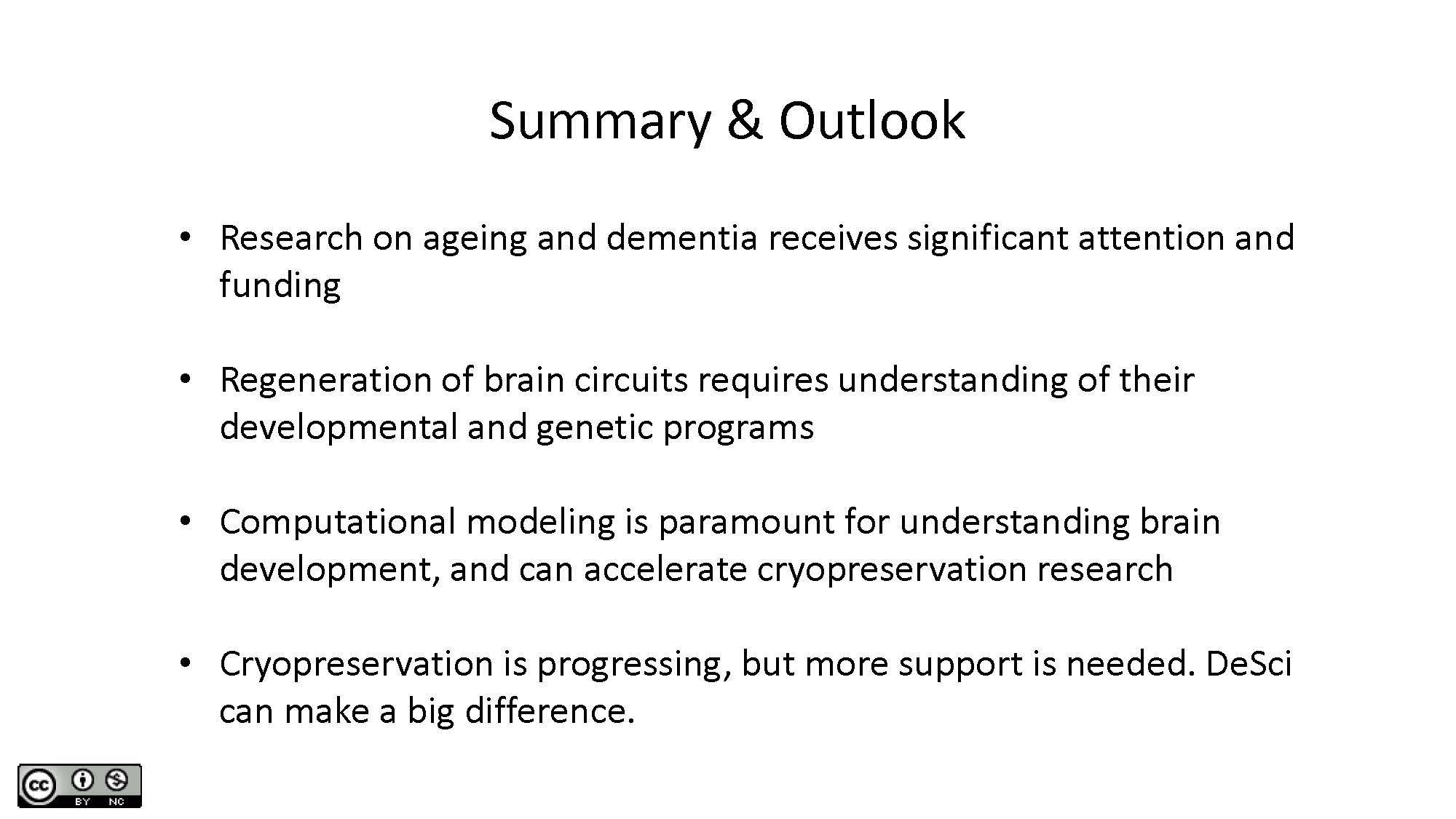 Summary & Outlook

• Research on ageing and dementia receives significant attention and funding

• Regeneration of brain circuits requires understanding of their developmental and genetic programs

• Computational modeling is paramount for understanding brain development, and can accelerate cryopreservation research

• Cryopreservation is progressing, but more support is needed. DeSci can make a big difference.

cc BY NC